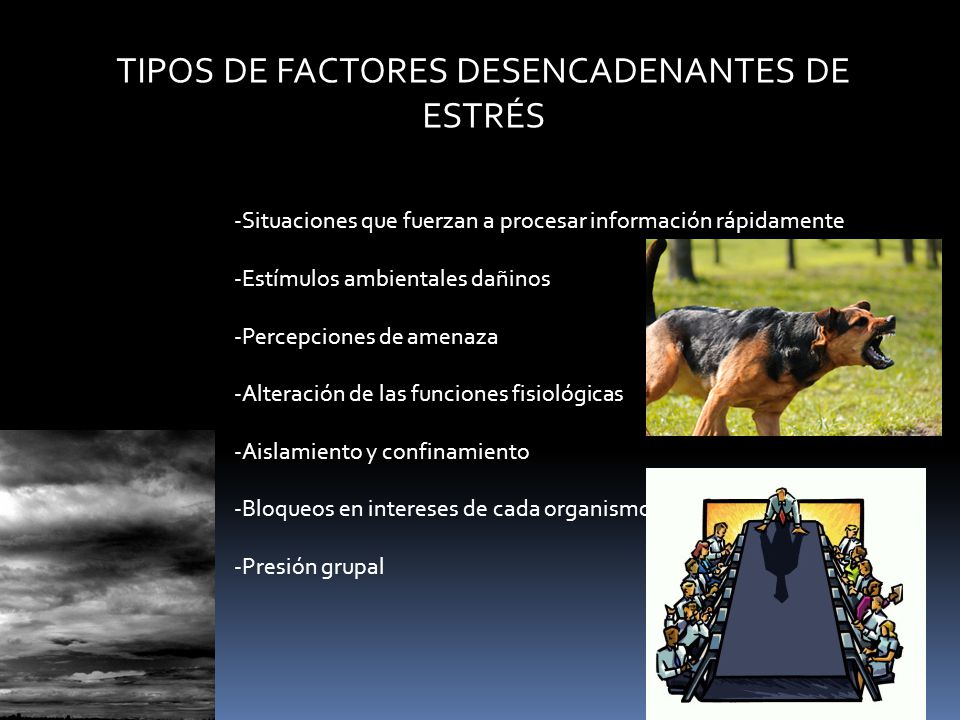 TIPOS DE FACTORES DESENCADENANTES DE ESTRÉS

-Situaciones que fuerzan a procesar información rápidamente

-Estímulos ambientales dañinos

-Percepciones de amenaza

-Alteración de las funciones fisiológicas

-Aislamiento y confinamiento

-Bloqueos en intereses de cada organismo

-Presión grupal